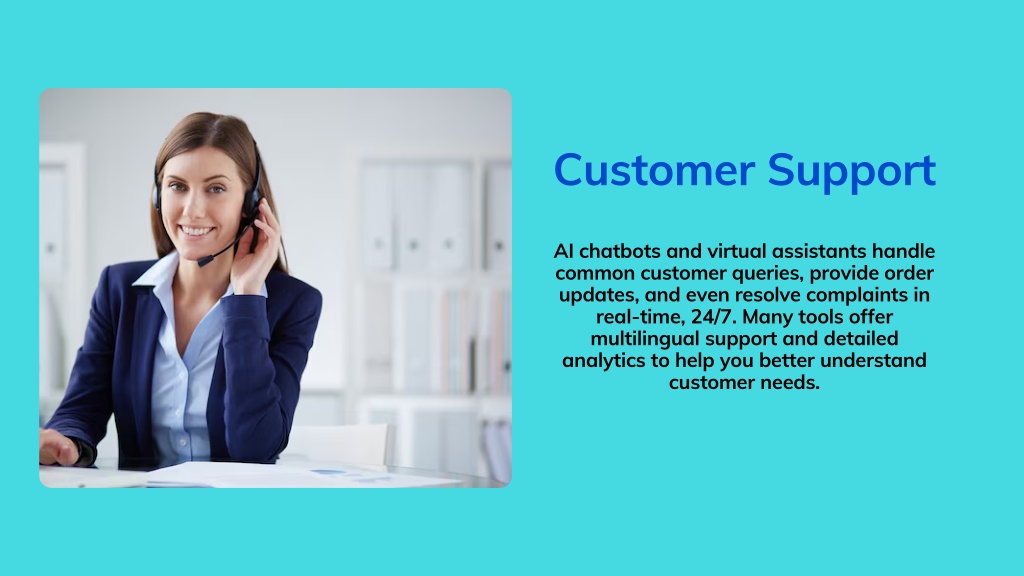 Customer Support

AI chatbots and virtual assistants handle common customer queries, provide order updates, and even resolve complaints in real-time, 24/7. Many tools offer multilingual support and detailed analytics to help you better understand customer needs.